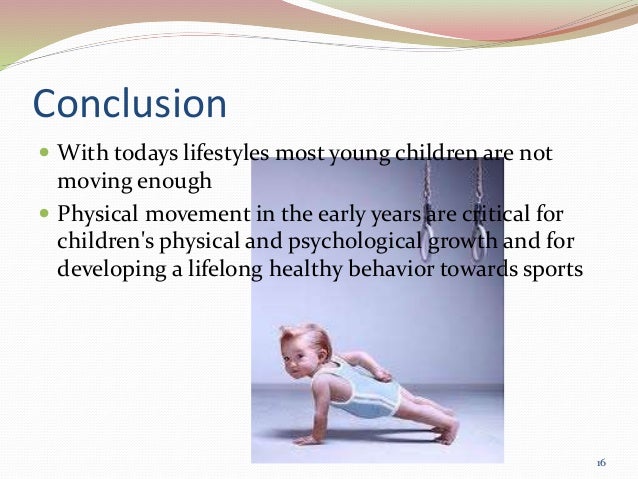 Conclusion

- With todays lifestyles most young children are not moving enough
- Physical movement in the early years are critical for children's physical and psychological growth and for developing a lifelong healthy behavior towards sports

16